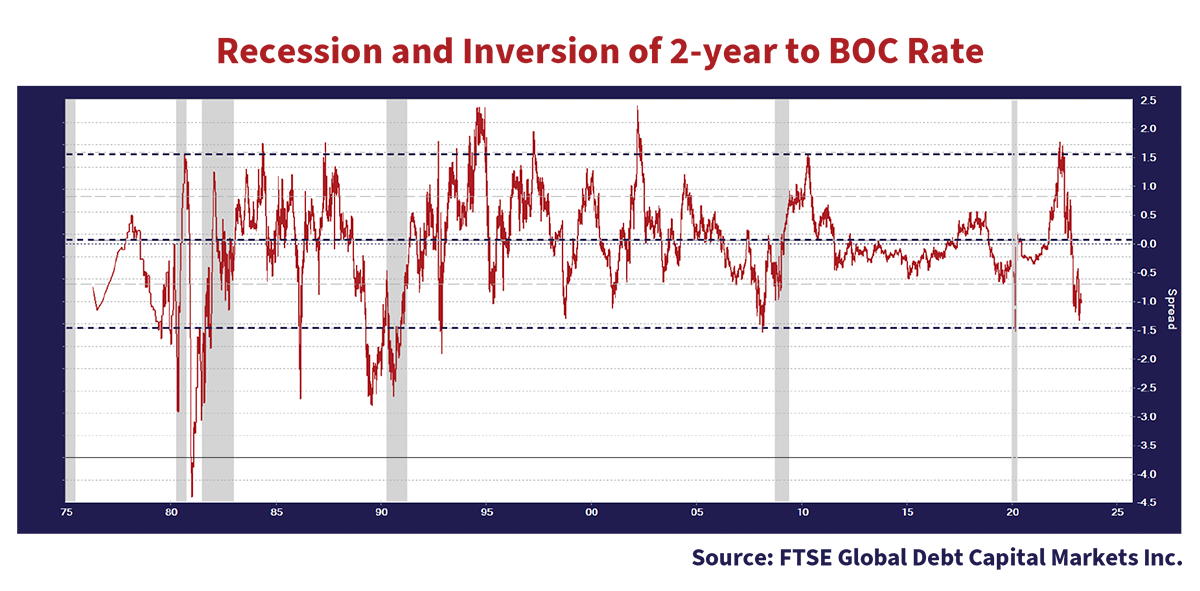 Recession and Inversion of 2-year to BOC Rate

2.5
2.0
1.5
1.0
0.5
0.0
-0.5
-1.0
-1.5
-2.0
-2.5
-3.0
-3.5
-4.0
-4.5

Spread

75
80
85
90
95
00
05
10
15
20
25

Source: FTSE Global Debt Capital Markets Inc.